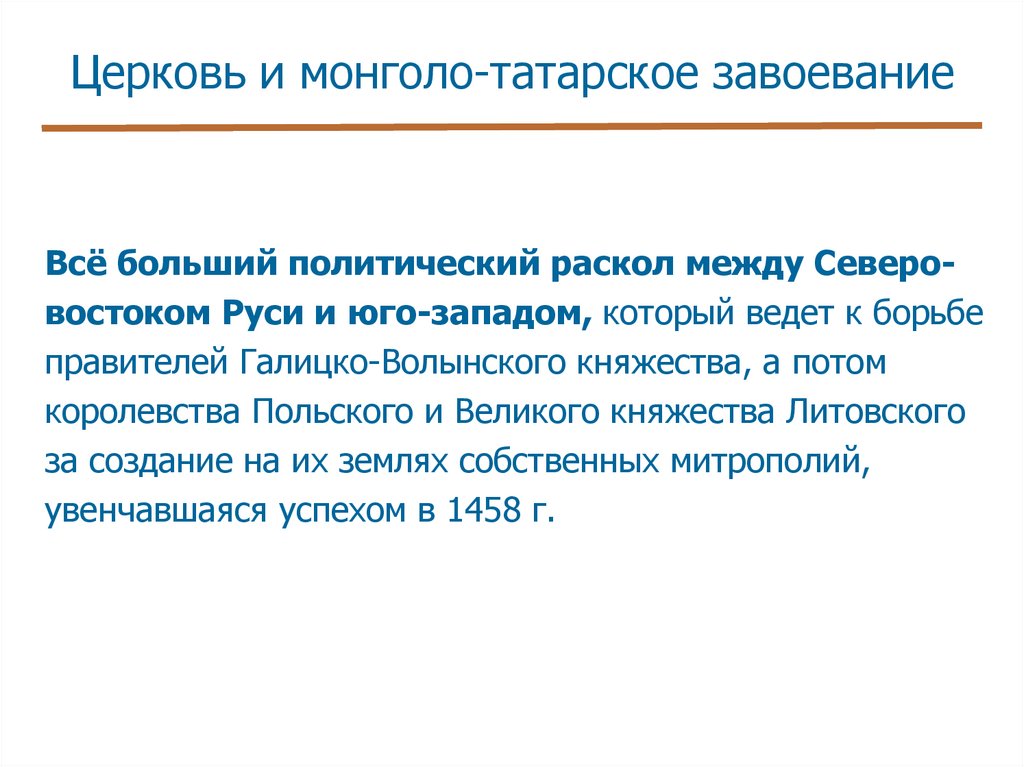 Церковь и монголо-татарское завоевание

Всё больший политический раскол между Северо-востоком Руси и юго-западом, который ведет к борьбе правителей Галицко-Волынского княжества, а потом королевства Польского и Великого княжества Литовского за создание на их землях собственных митрополий, увенчавшаяся успехом в 1458 г.